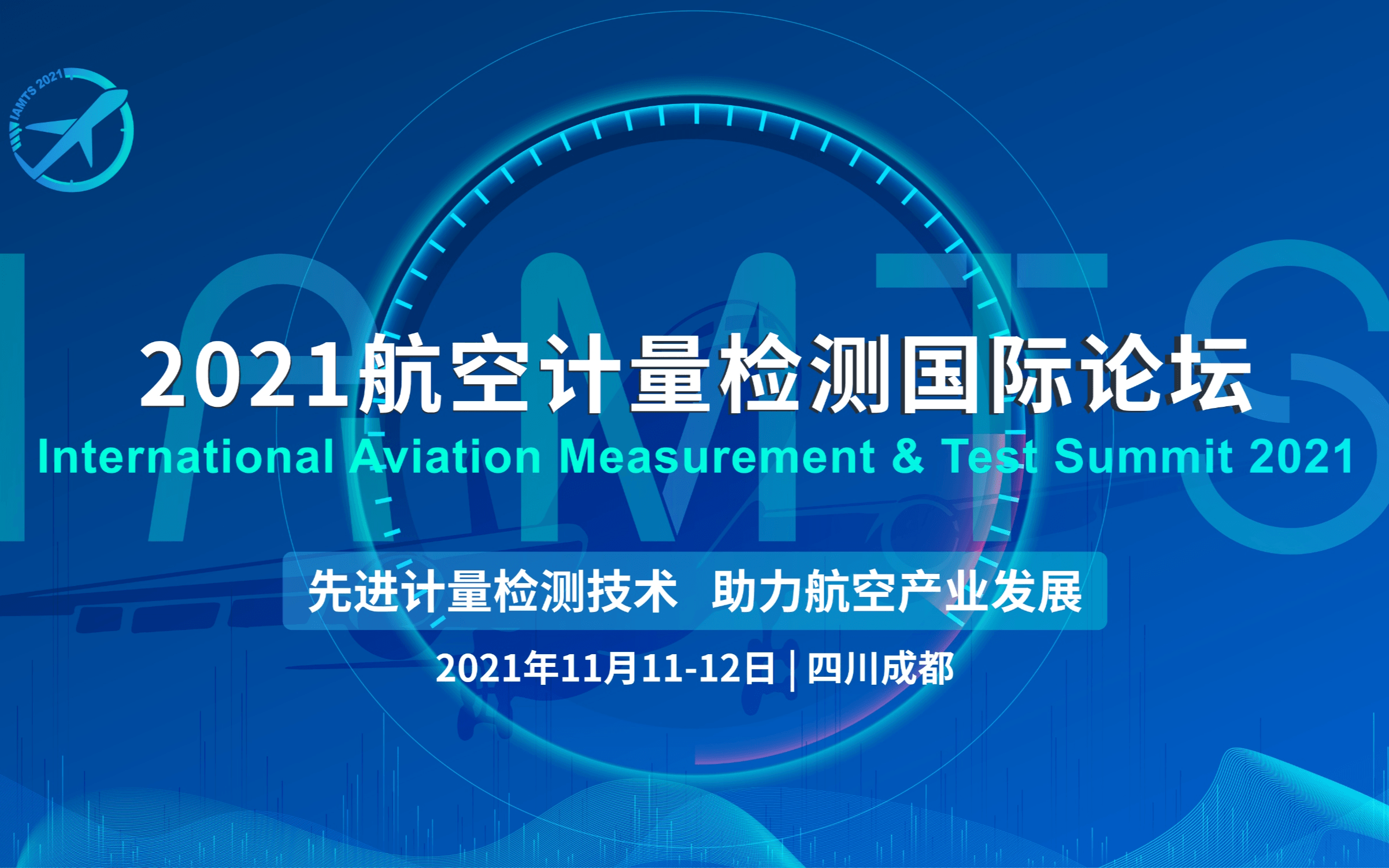 IAMTS 2021

IAMTS

2021航空计量检测国际论坛

International Aviation Measurement & Test Summit 2021

先进计量检测技术 助力航空产业发展

2021年11月11-12日 | 四川成都